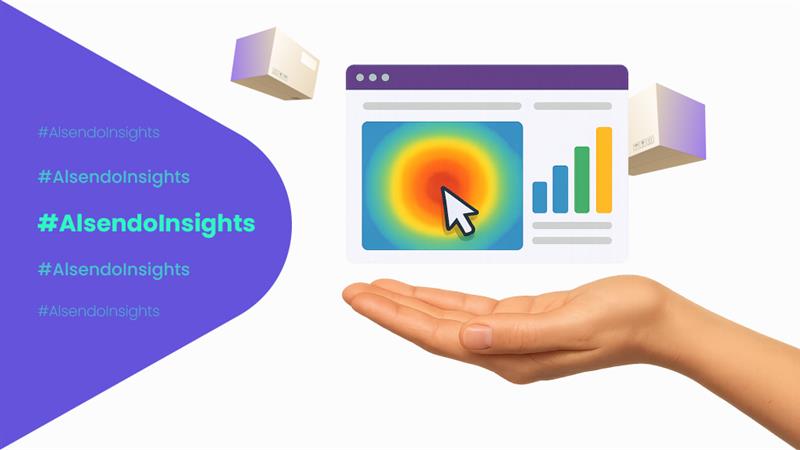 #AlsendoInsights

#AlsendoInsights

#AlsendoInsights

#AlsendoInsights

#AlsendoInsights